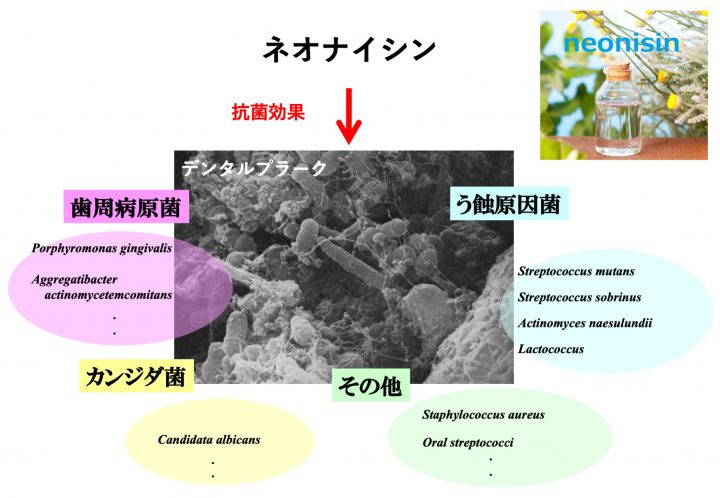 ネオナイシン

neonisin

抗菌効果

デンタルプラーク

歯周病原菌

Porphyromonas gingivalis

Aggregatibacter actinomycetemcomitans

.
.

う蝕原因菌

Streptococcus mutans

Streptococcus sobrinus

Actinomyces naesulundii

Lactococcus

カンジダ菌

Candidata albicans

.
.

その他

Staphylococcus aureus

Oral streptococci

.
.